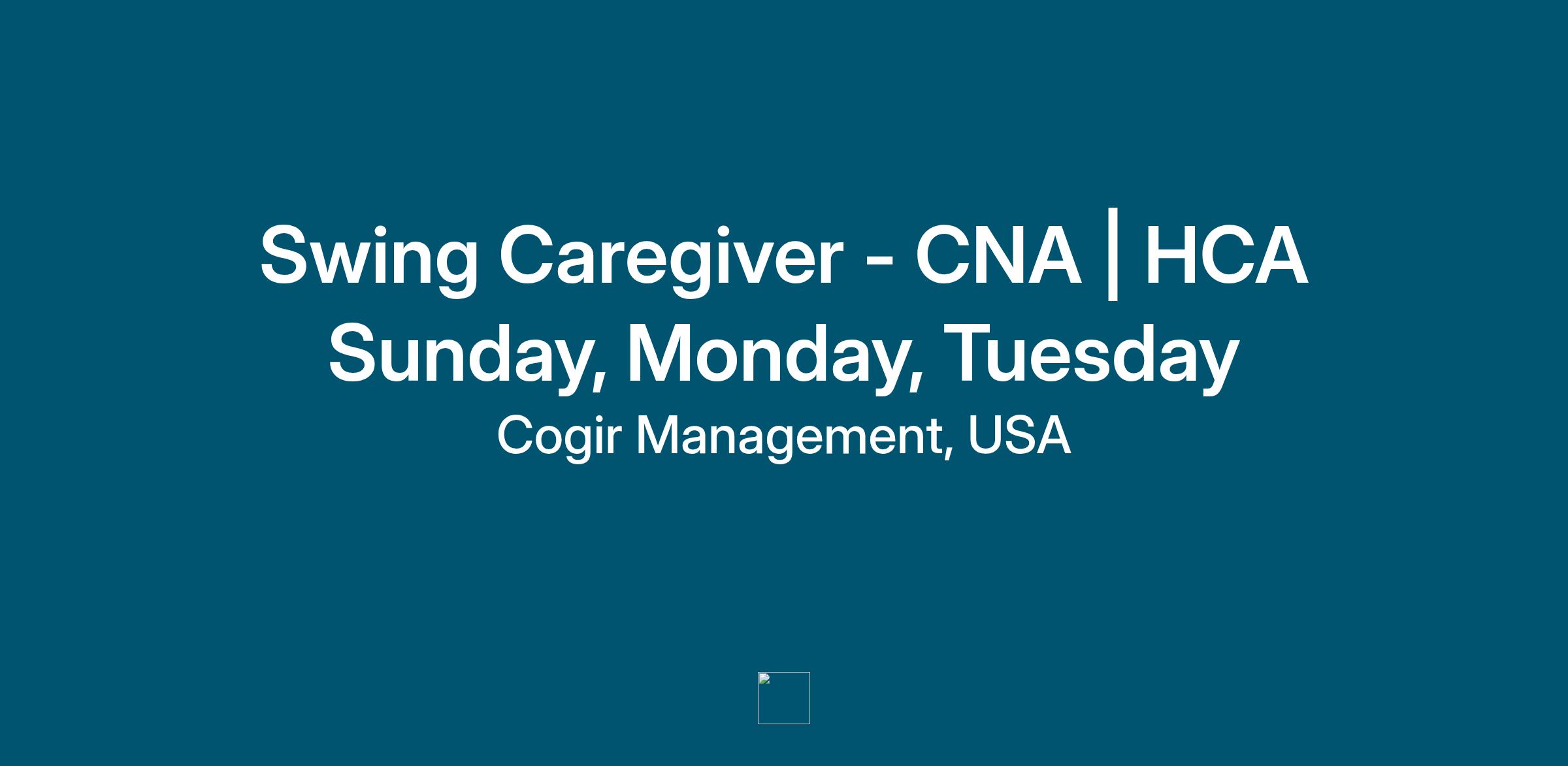 Swing Caregiver - CNA | HCA
Sunday, Monday, Tuesday
Cogir Management, USA